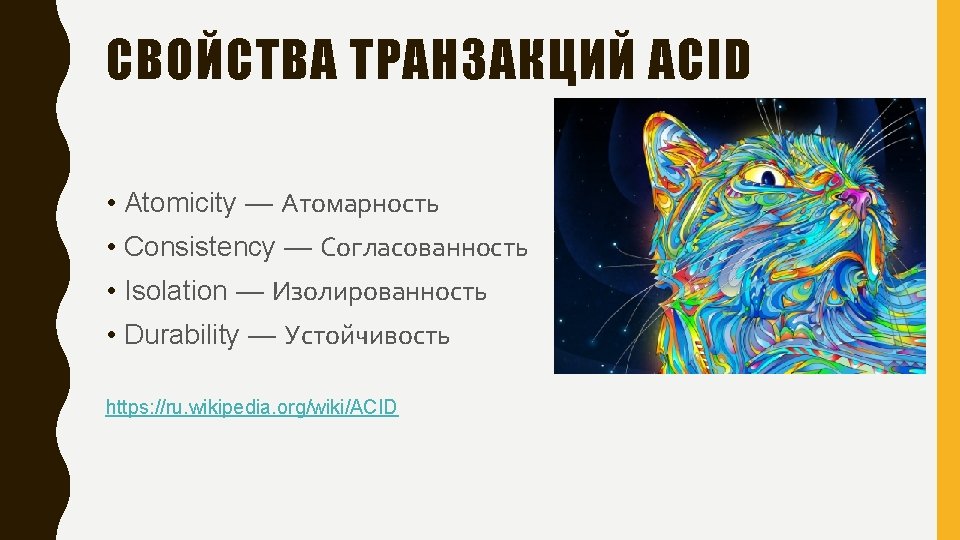 СВОЙСТВА ТРАНЗАКЦИЙ ACID

• Atomicity — Атомарность
• Consistency — Согласованность
• Isolation — Изолированность
• Durability — Устойчивость

https://ru.wikipedia.org/wiki/ACID